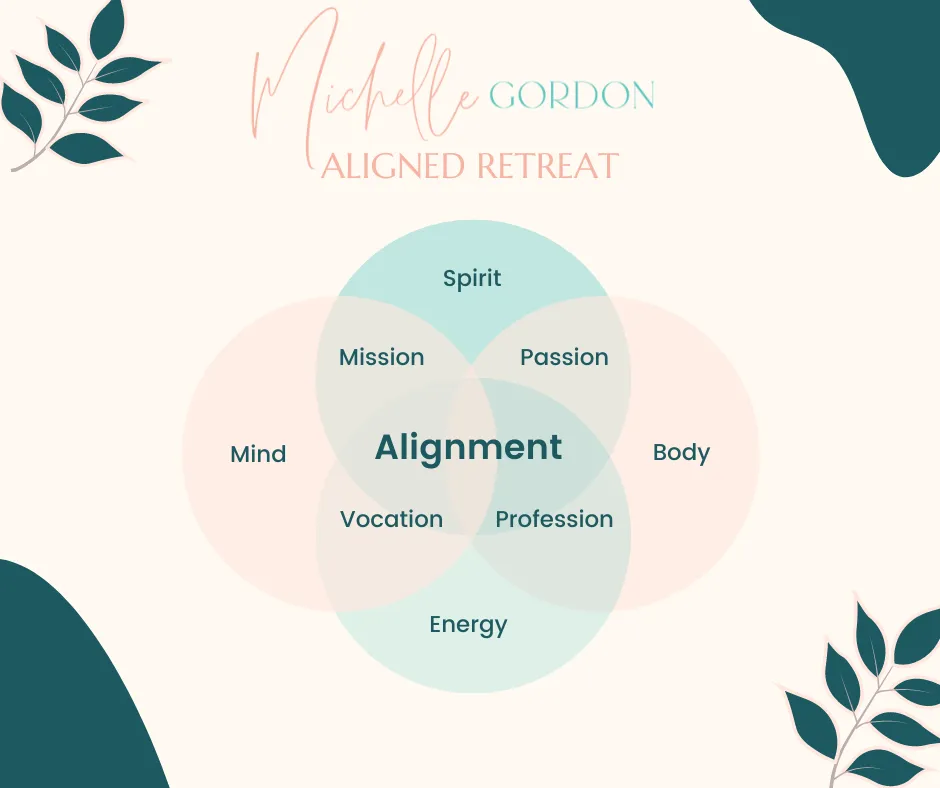 Michelle GORDON
ALIGNED RETREAT

Spirit

Mission

Passion

Mind

Alignment

Body

Vocation

Profession

Energy